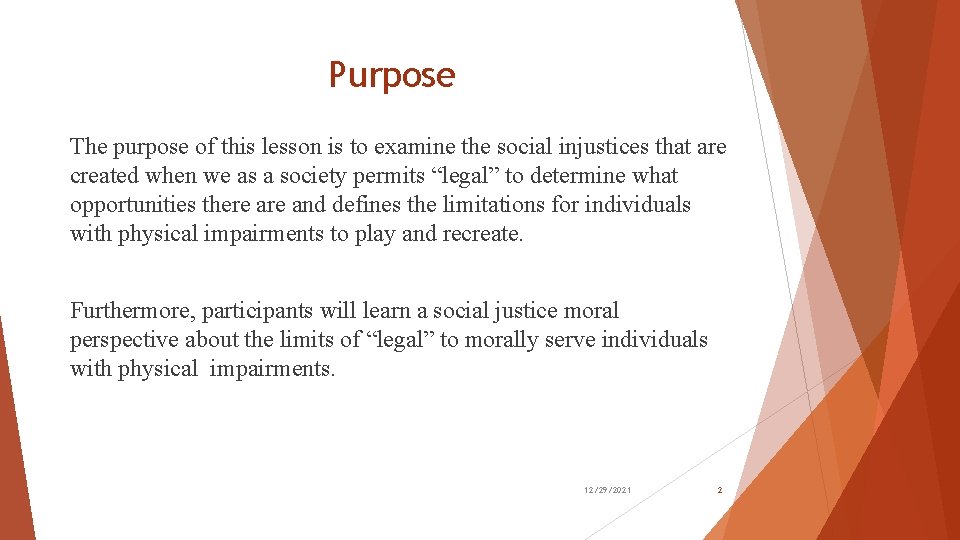 Purpose

The purpose of this lesson is to examine the social injustices that are created when we as a society permits “legal” to determine what opportunities there are and defines the limitations for individuals with physical impairments to play and recreate.

Furthermore, participants will learn a social justice moral perspective about the limits of “legal” to morally serve individuals with physical  impairments.

12/29/2021

2